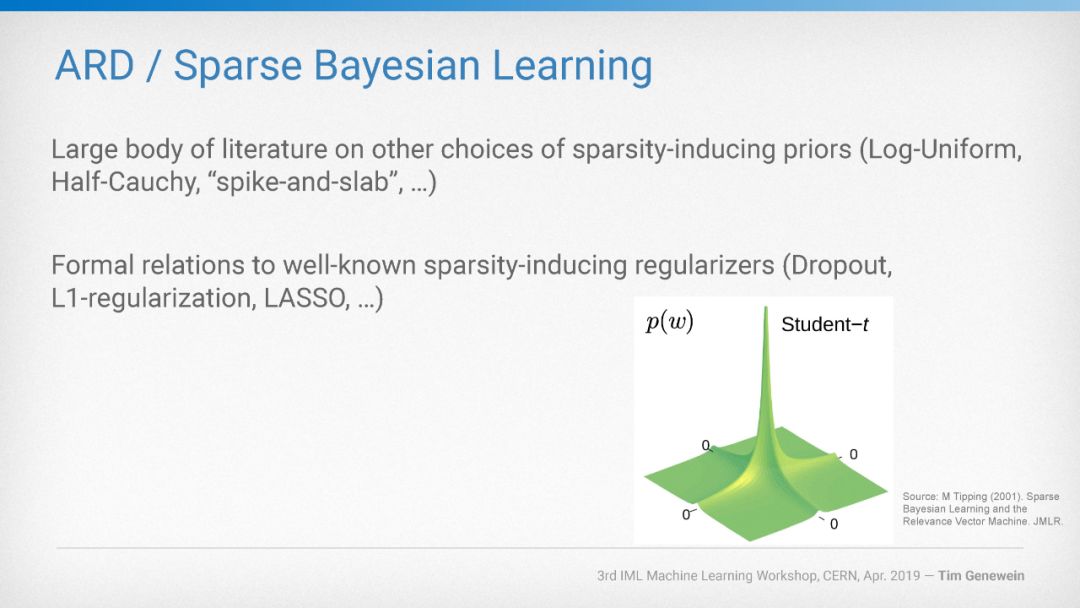 ARD / Sparse Bayesian Learning

Large body of literature on other choices of sparsity-inducing priors (Log-Uniform, Half-Cauchy, “spike-and-slab”, …)

Formal relations to well-known sparsity-inducing regularizers (Dropout, L1-regularization, LASSO, …)

$p(w)$

Student−$t$

0

0

0

0

Source: M Tipping (2001). Sparse Bayesian Learning and the Relevance Vector Machine. JMLR.

3rd IML Machine Learning Workshop, CERN, Apr. 2019 — Tim Genewein